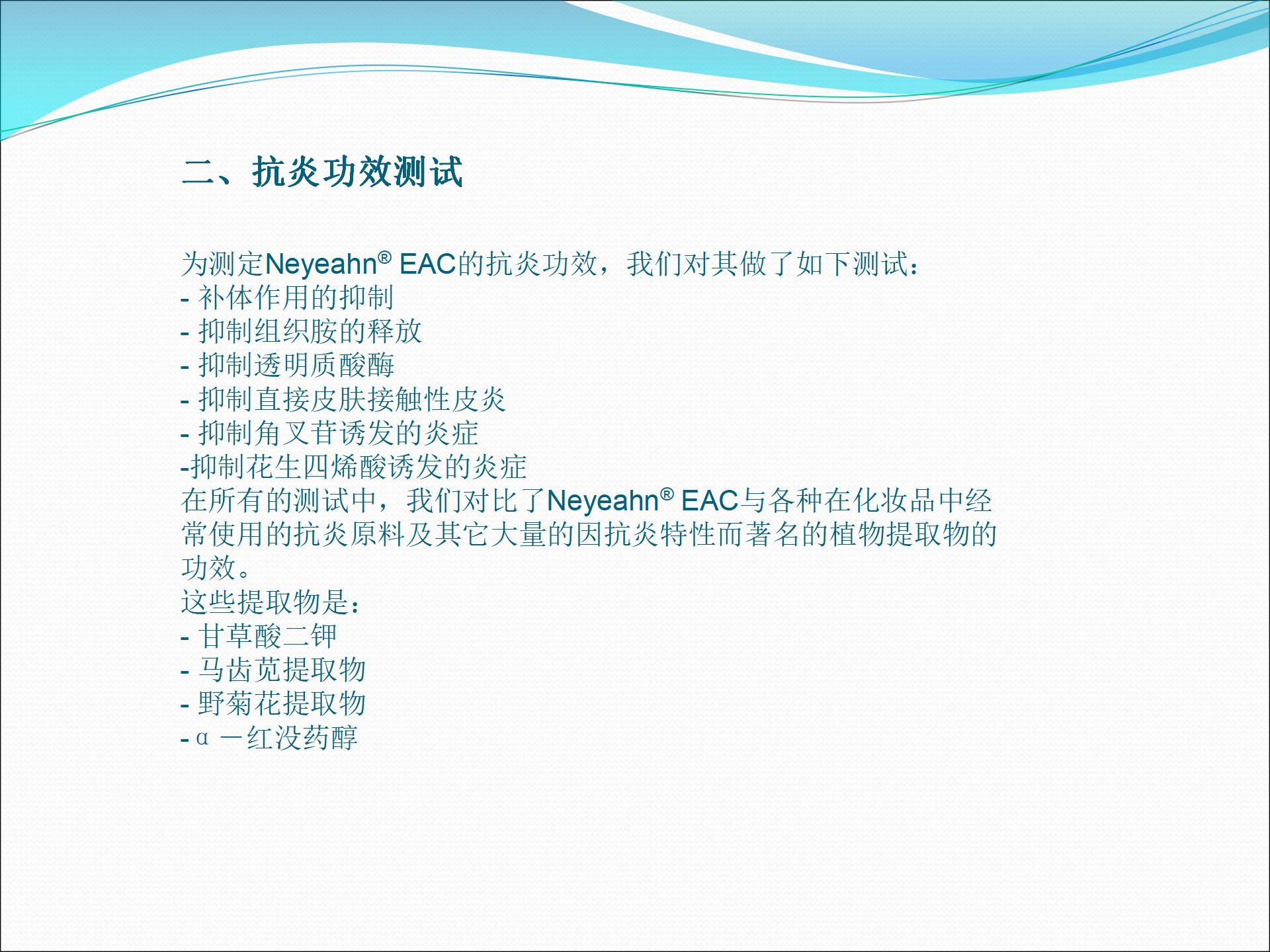 二、抗炎功效测试

为测定Neyeahn® EAC的抗炎功效，我们对其做了如下测试：
- 补体作用的抑制
- 抑制组织胺的释放
- 抑制透明质酸酶
- 抑制直接皮肤接触性皮炎
- 抑制角叉苷诱发的炎症
-抑制花生四烯酸诱发的炎症
在所有的测试中，我们对比了Neyeahn® EAC与各种在化妆品中经常使用的抗炎原料及其它大量的因抗炎特性而著名的植物提取物的功效。
这些提取物是：
- 甘草酸二钾
- 马齿苋提取物
- 野菊花提取物
- α 一红没药醇